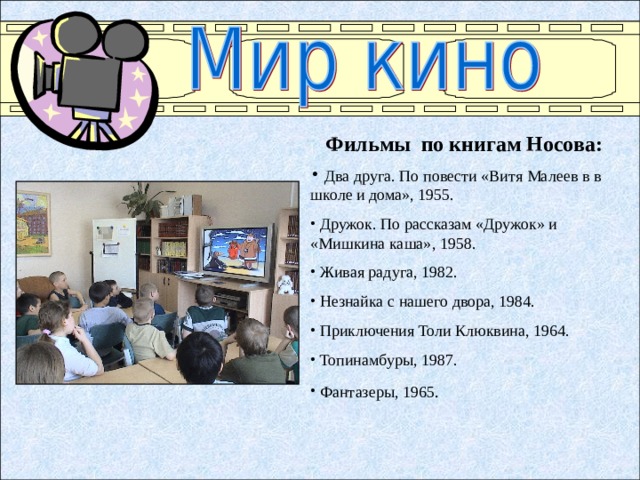 Мир кино

Фильмы по книгам Носова:

• Два друга. По повести «Витя Малеев в в школе и дома», 1955.

• Дружок. По рассказам «Дружок» и «Мишкина каша», 1958.

• Живая радуга, 1982.

• Незнайка с нашего двора, 1984.

• Приключения Толи Клюквина, 1964.

• Топинамбуры, 1987.

• Фантазеры, 1965.